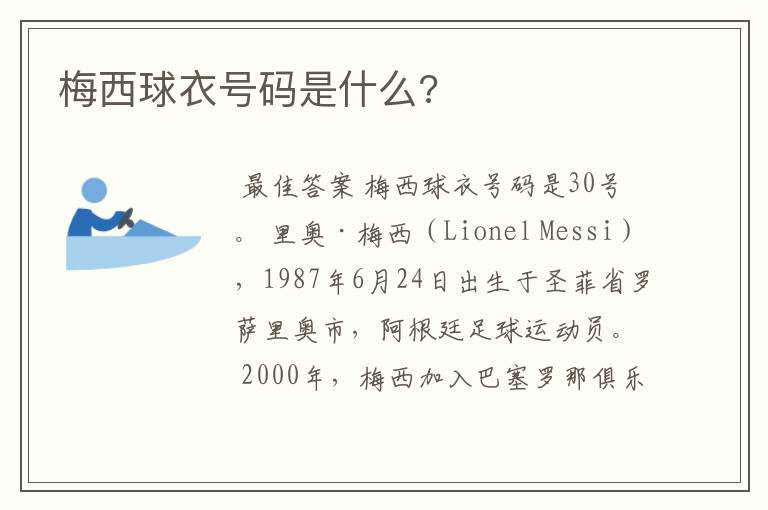 梅西球衣号码是什么？

最佳答案 梅西球衣号码是30号。 里奥·梅西（Lionel Messi），1987年6月24日出生于圣菲省罗萨里奥市，阿根廷足球运动员。 2000年，梅西加入巴塞罗那俱乐